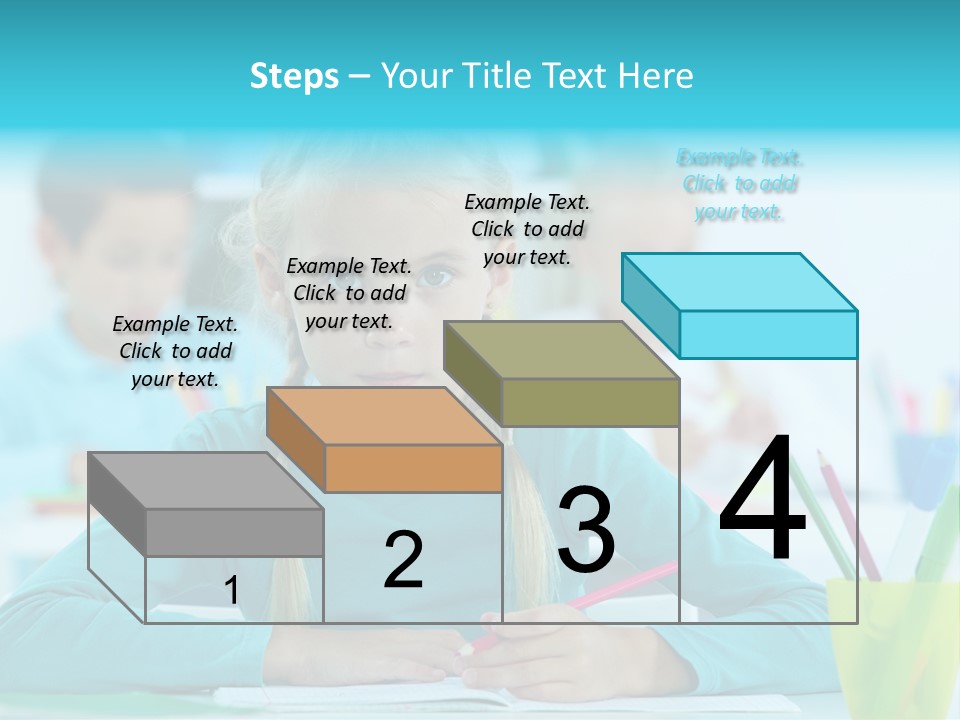 Steps – Your Title Text Here

Example Text. Click to add your text.

Example Text. Click to add your text.

Example Text. Click to add your text.

Example Text. Click to add your text.

1

2

3

4